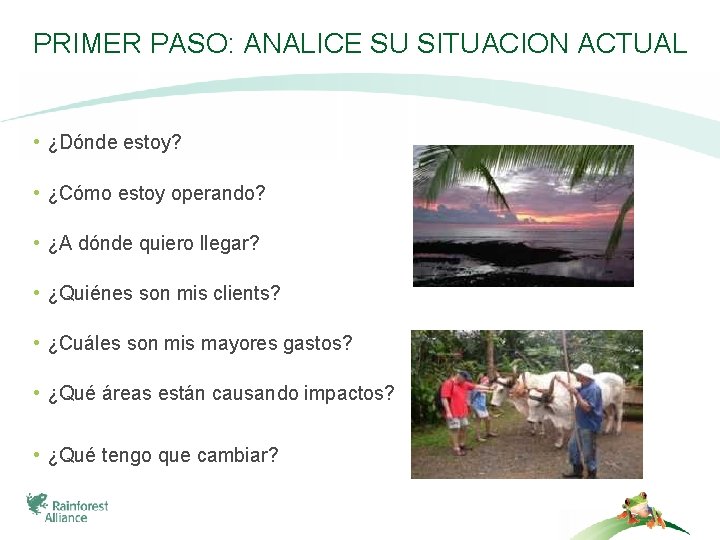 PRIMER PASO: ANALICE SU SITUACION ACTUAL

• ¿Dónde estoy?

• ¿Cómo estoy operando?

• ¿A dónde quiero llegar?

• ¿Quiénes son mis clients?

• ¿Cuáles son mis mayores gastos?

• ¿Qué áreas están causando impactos?

• ¿Qué tengo que cambiar?

Rainforest Alliance